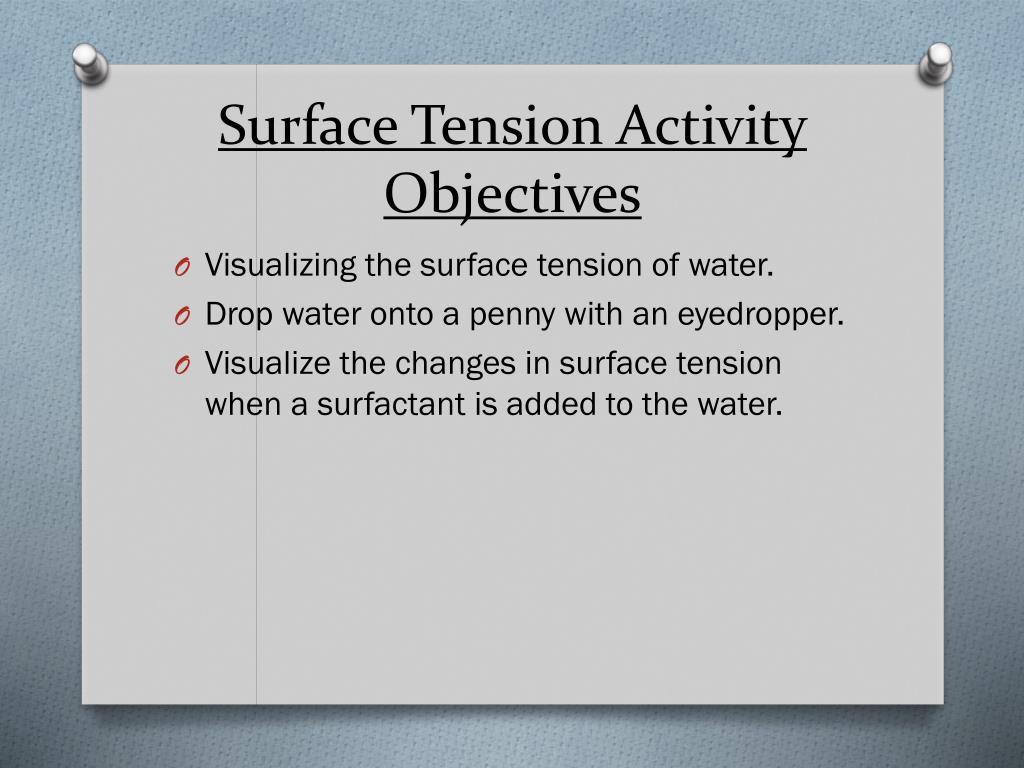 Surface Tension Activity Objectives

O Visualizing the surface tension of water.
O Drop water onto a penny with an eyedropper.
O Visualize the changes in surface tension when a surfactant is added to the water.